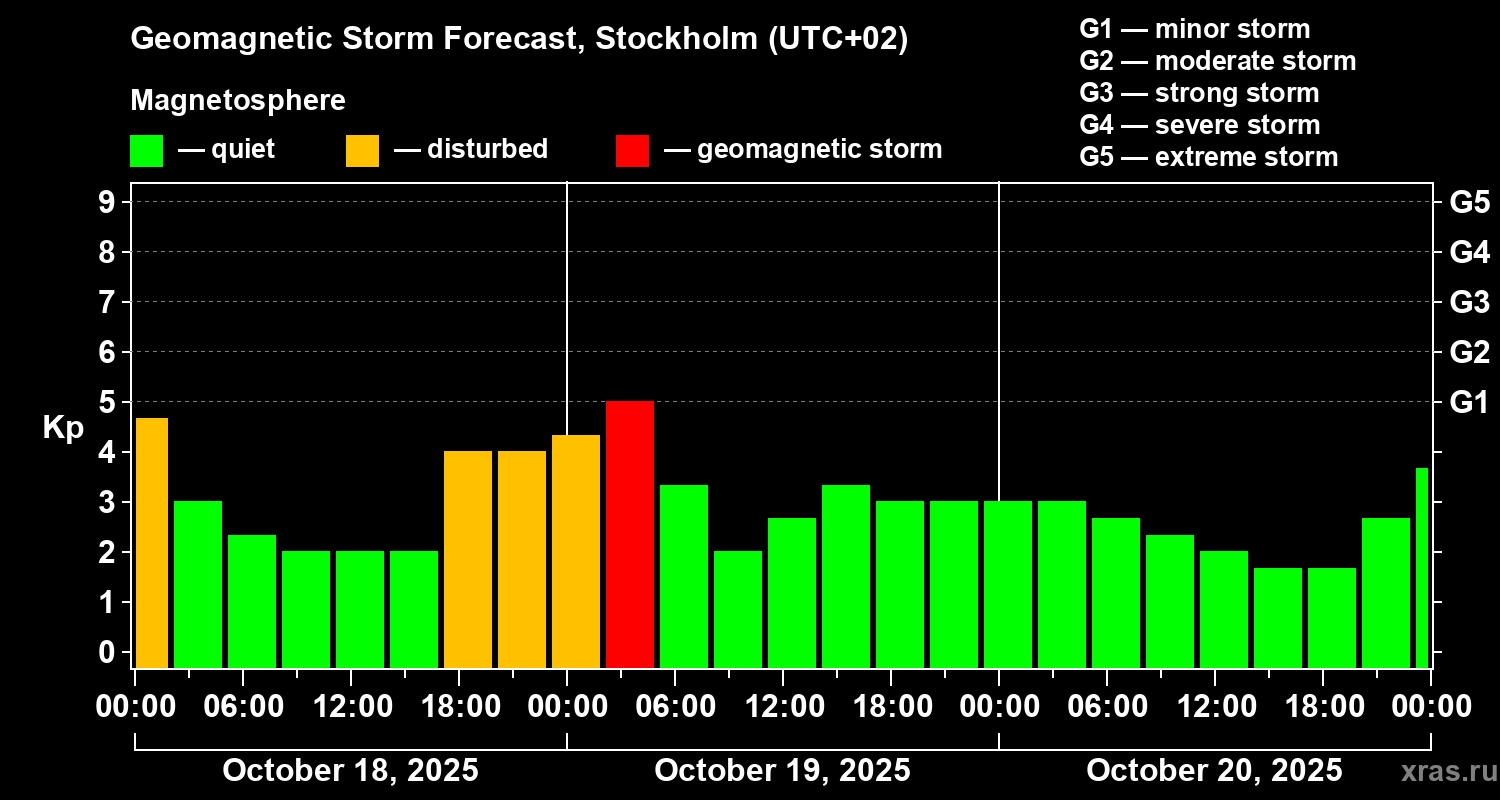 Geomagnetic Storm Forecast, Stockholm (UTC+02)

Magnetosphere

— quiet — disturbed — geomagnetic storm

G1 — minor storm
G2 — moderate storm
G3 — strong storm
G4 — severe storm
G5 — extreme storm

Kp

9
8
7
6
5
4
3
2
1
0

G5
G4
G3
G2
G1

00:00 06:00 12:00 18:00 00:00 06:00 12:00 18:00 00:00 06:00 12:00 18:00 00:00

October 18, 2025
October 19, 2025
October 20, 2025

xras.ru